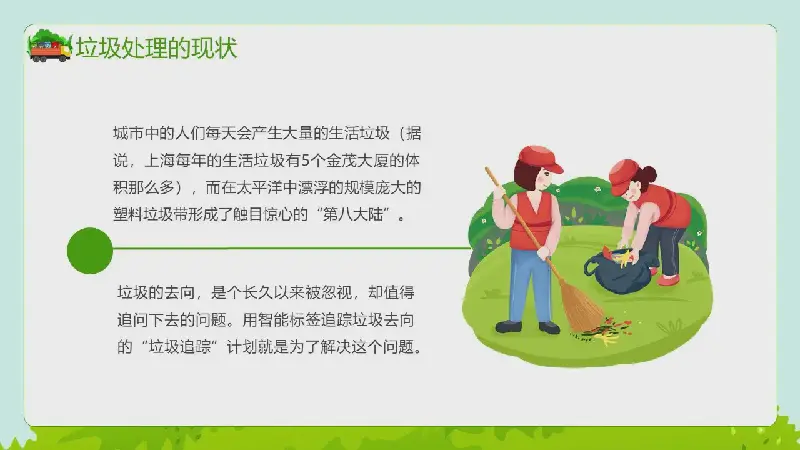 垃圾处理的现状

城市中的人们每天会产生大量的生活垃圾（据说，上海每年的生活垃圾有5个金茂大厦的体积那么多），而在太平洋中漂浮的规模庞大的塑料垃圾带形成了触目惊心的“第八大陆”。

垃圾的去向，是个长久以来被忽视，却值得追问下去的问题。用智能标签追踪垃圾去向的“垃圾追踪”计划就是为了解决这个问题。